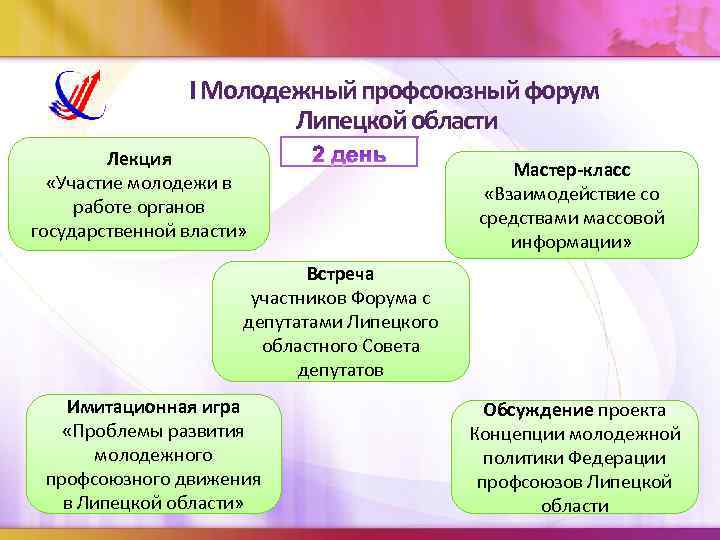 I Молодежный профсоюзный форум Липецкой области

2 день

Лекция
«Участие молодежи в работе органов государственной власти»

Мастер-класс
«Взаимодействие со средствами массовой информации»

Встреча
участников Форума с депутатами Липецкого областного Совета депутатов

Имитационная игра
«Проблемы развития молодежного профсоюзного движения в Липецкой области»

Обсуждение проекта Концепции молодежной политики Федерации профсоюзов Липецкой области